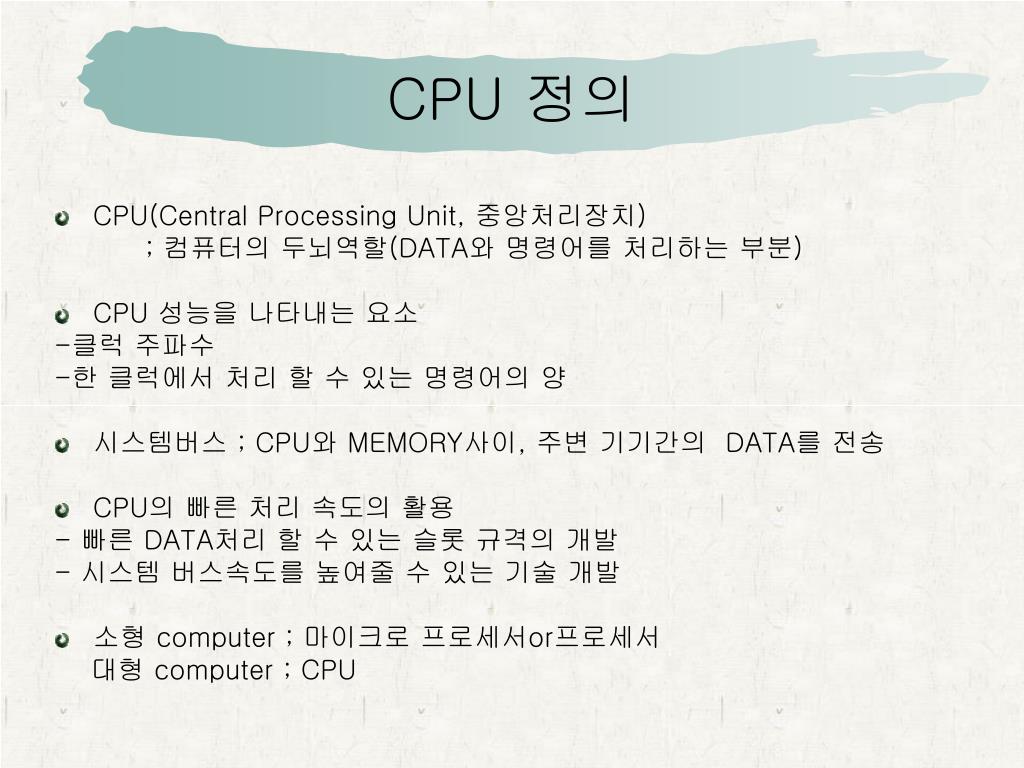 CPU 정의

CPU(Central Processing Unit, 중앙처리장치)
; 컴퓨터의 두뇌역할(DATA와 명령어를 처리하는 부분)

CPU 성능을 나타내는 요소
-클럭 주파수
-한 클럭에서 처리 할 수 있는 명령어의 양

시스템버스 ; CPU와 MEMORY사이, 주변 기기간의 DATA를 전송

CPU의 빠른 처리 속도의 활용
- 빠른 DATA처리 할 수 있는 슬롯 규격의 개발
- 시스템 버스속도를 높여줄 수 있는 기술 개발

소형 computer ; 마이크로 프로세서or프로세서
대형 computer ; CPU